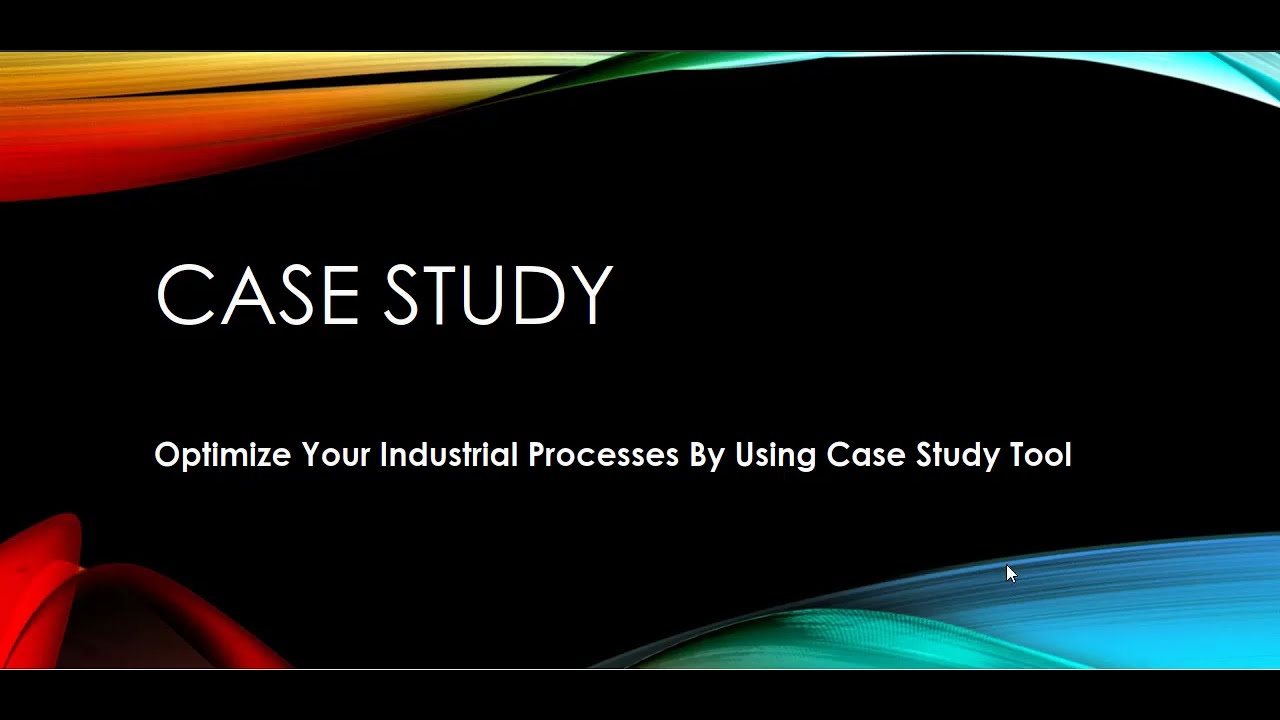 CASE STUDY

Optimize Your Industrial Processes By Using Case Study Tool